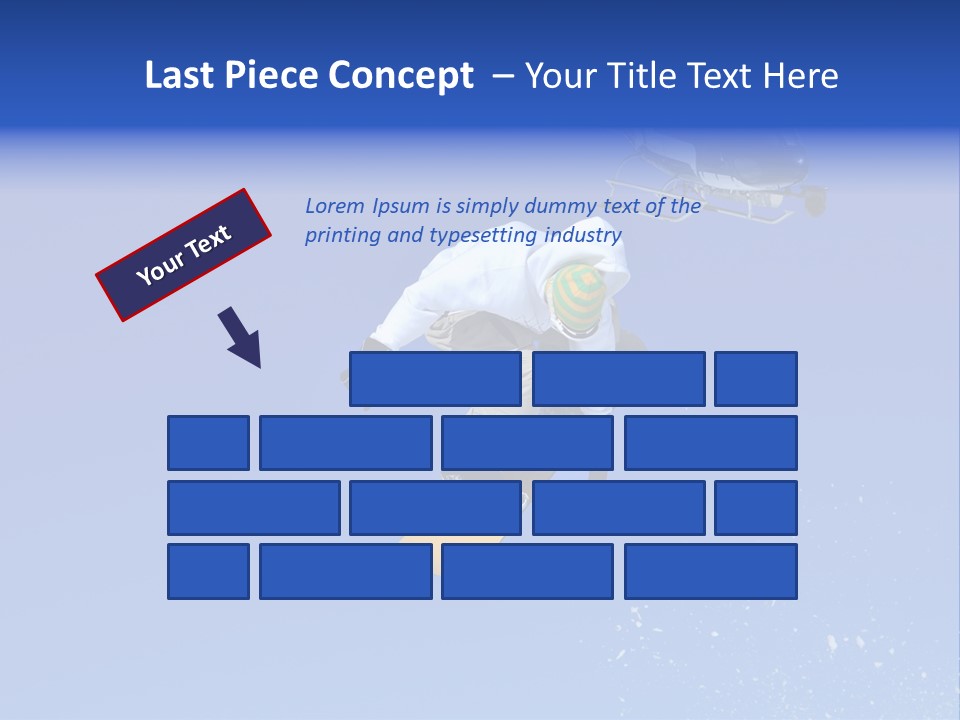 Last Piece Concept – Your Title Text Here

Your Text

Lorem Ipsum is simply dummy text of the printing and typesetting industry